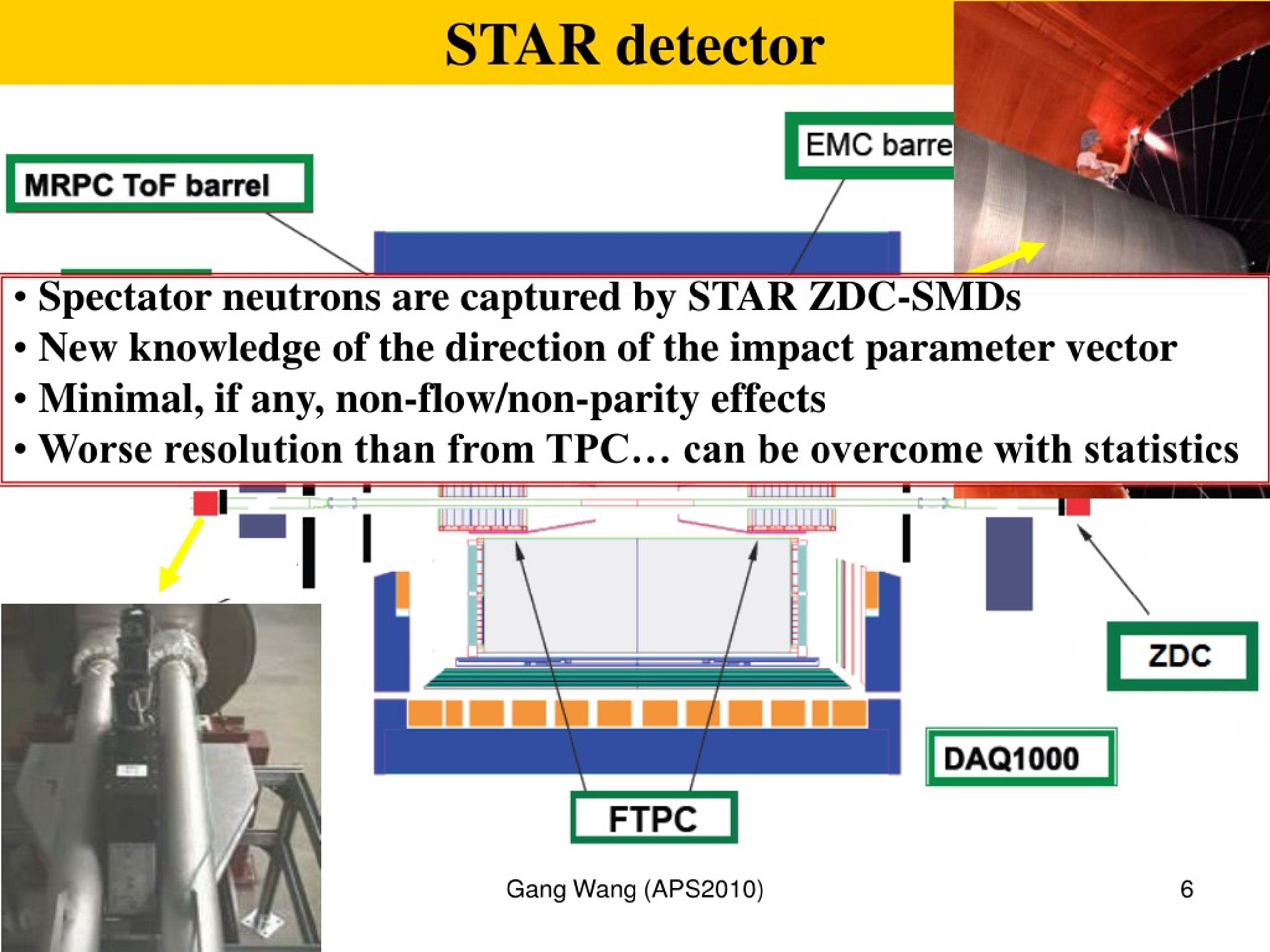 STAR detector

MRPC ToF barrel

EMC barre

• Spectator neutrons are captured by STAR ZDC-SMDs
• New knowledge of the direction of the impact parameter vector
• Minimal, if any, non-flow/non-parity effects
• Worse resolution than from TPC… can be overcome with statistics

ZDC

DAQ1000

FTPC

Gang Wang (APS2010)

6